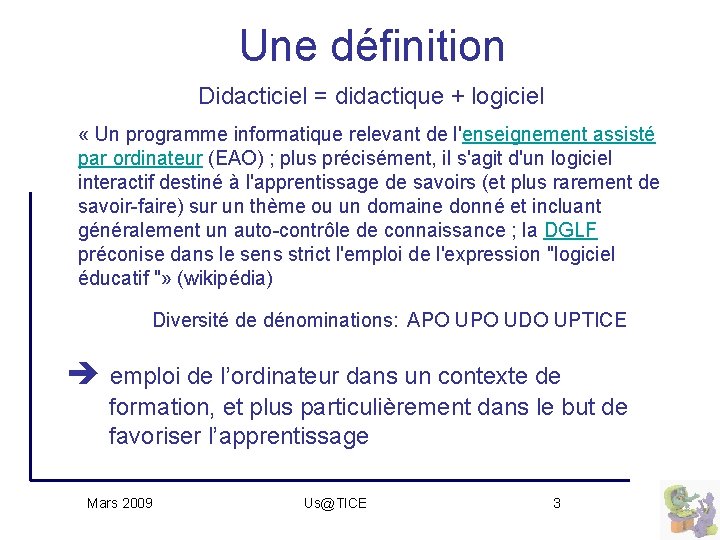 Une définition

Didacticiel = didactique + logiciel

« Un programme informatique relevant de l'enseignement assisté par ordinateur (EAO) ; plus précisément, il s'agit d'un logiciel interactif destiné à l'apprentissage de savoirs (et plus rarement de savoir-faire) sur un thème ou un domaine donné et incluant généralement un auto-contrôle de connaissance ; la DGLF préconise dans le sens strict l'emploi de l'expression "logiciel éducatif "» (wikipédia)

Diversité de dénominations: APO UPO UDO UPTICE

➔ emploi de l'ordinateur dans un contexte de formation, et plus particulièrement dans le but de favoriser l'apprentissage

Mars 2009 Us@TICE 3